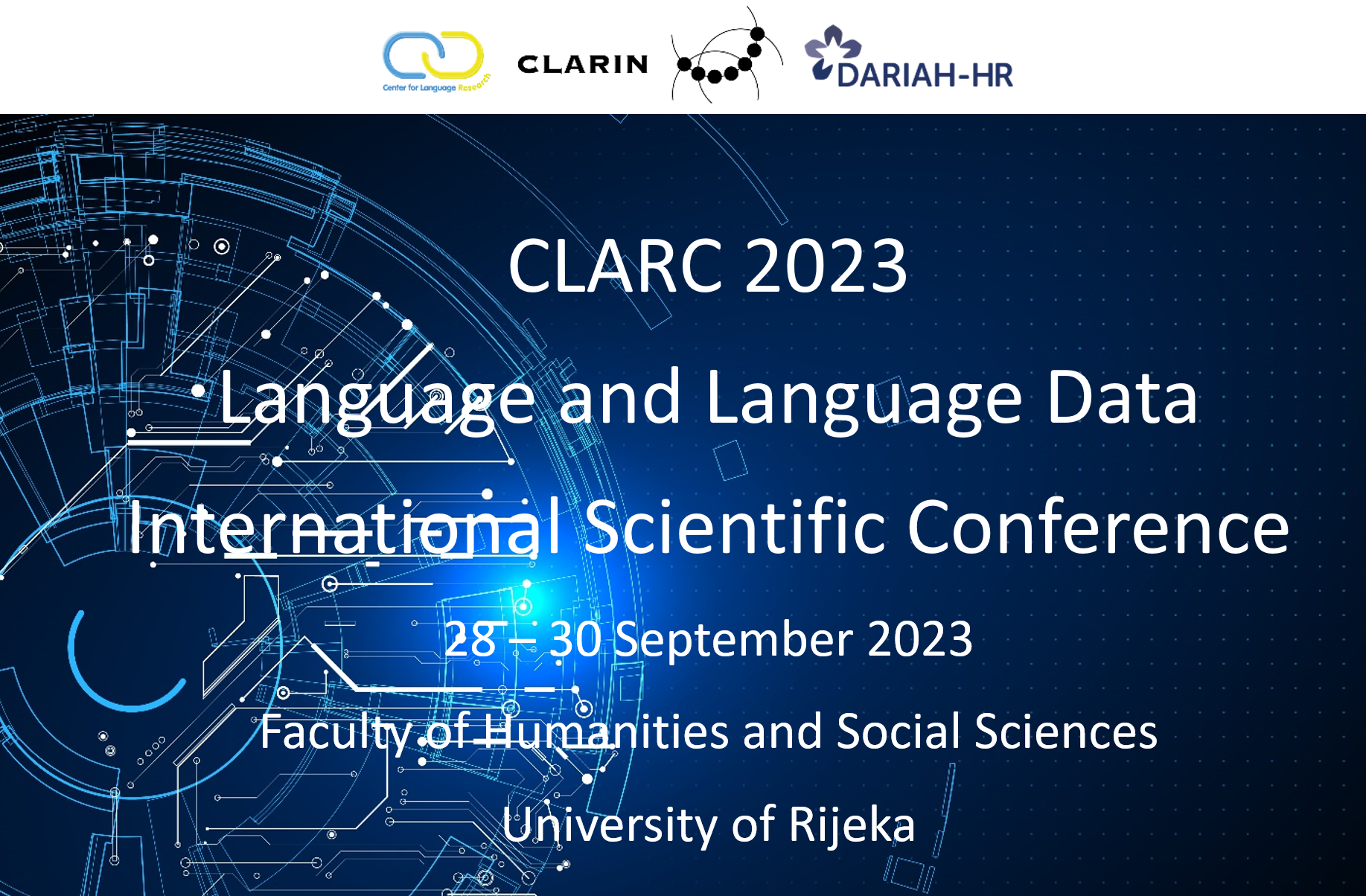 Center for Language Research

CLARIN

DARIAH-HR

CLARC 2023

Language and Language Data

International Scientific Conference

28 – 30 September 2023

Faculty of Humanities and Social Sciences

University of Rijeka